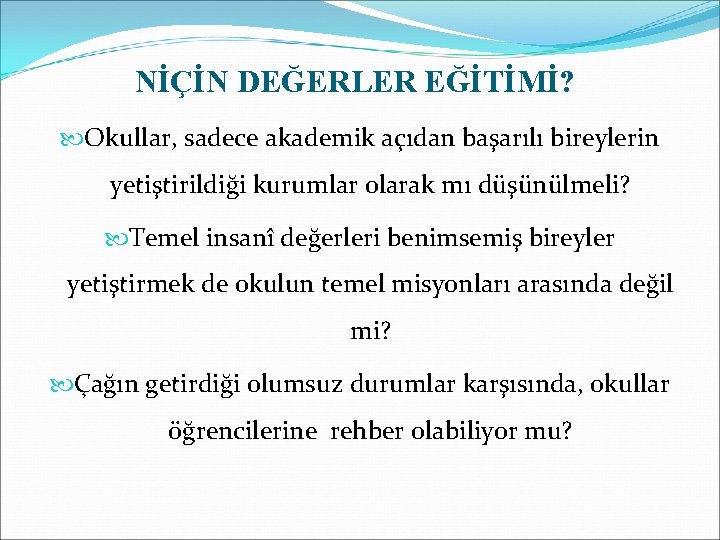 NİÇİN DEĞERLER EĞİTİMİ?

Okullar, sadece akademik açıdan başarılı bireylerin yetiştirildiği kurumlar olarak mı düşünülmeli?

Temel insanî değerleri benimsemiş bireyler yetiştirmek de okulun temel misyonları arasında değil mi?

Çağın getirdiği olumsuz durumlar karşısında, okullar öğrencilerine rehber olabiliyor mu?